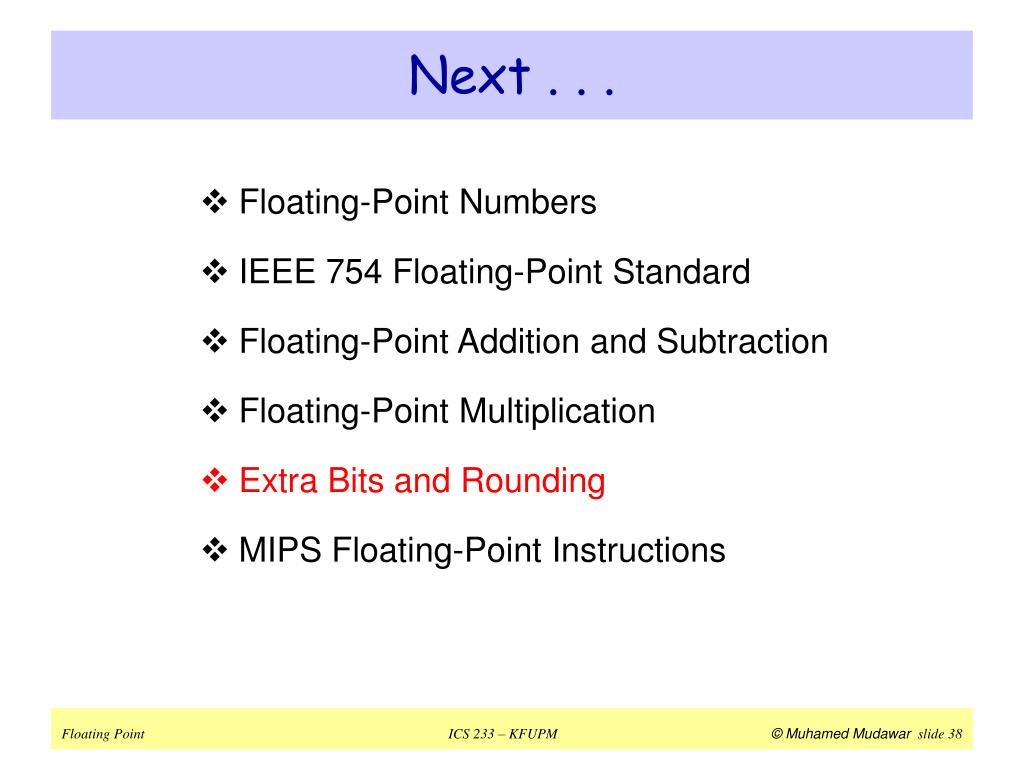 Next . . .

❖ Floating-Point Numbers

❖ IEEE 754 Floating-Point Standard

❖ Floating-Point Addition and Subtraction

❖ Floating-Point Multiplication

❖ Extra Bits and Rounding

❖ MIPS Floating-Point Instructions

Floating Point

ICS 233 – KFUPM

© Muhamed Mudawar slide 38